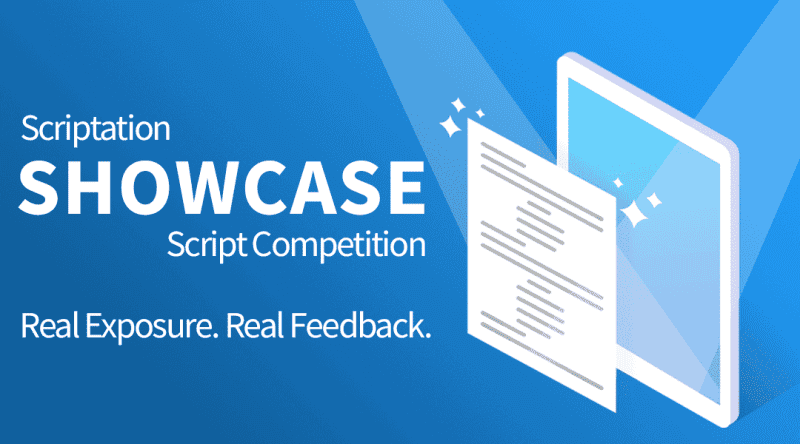 Scriptation
SHOWCASE
Script Competition

Real Exposure. Real Feedback.